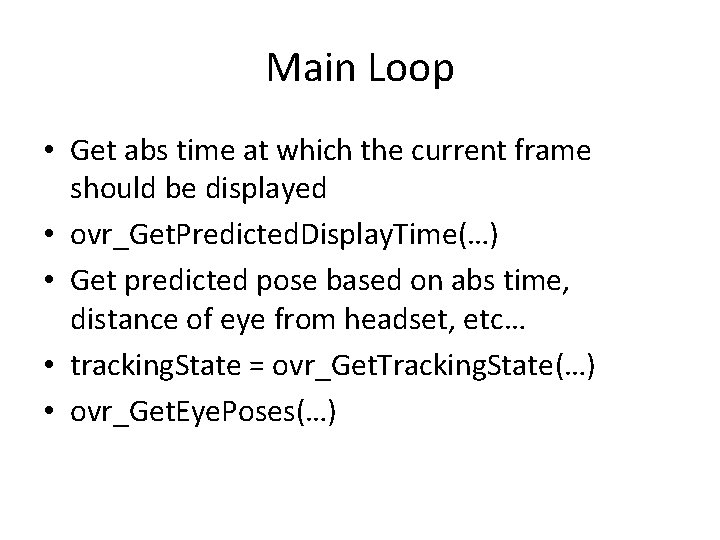 Main Loop

• Get abs time at which the current frame should be displayed
• ovr_GetPredictedDisplayTime(…)
• Get predicted pose based on abs time, distance of eye from headset, etc…
• trackingState = ovr_GetTrackingState(…)
• ovr_GetEyePoses(…)